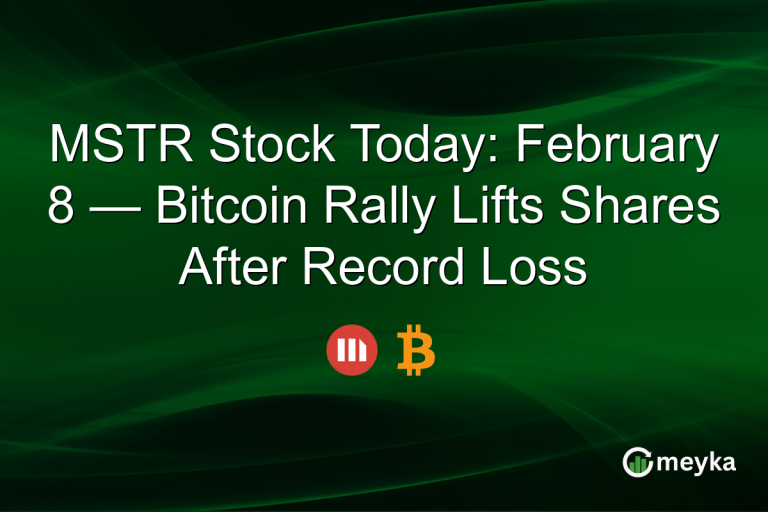 MSTR Stock Today: February 8 — Bitcoin Rally Lifts Shares After Record Loss

meyka